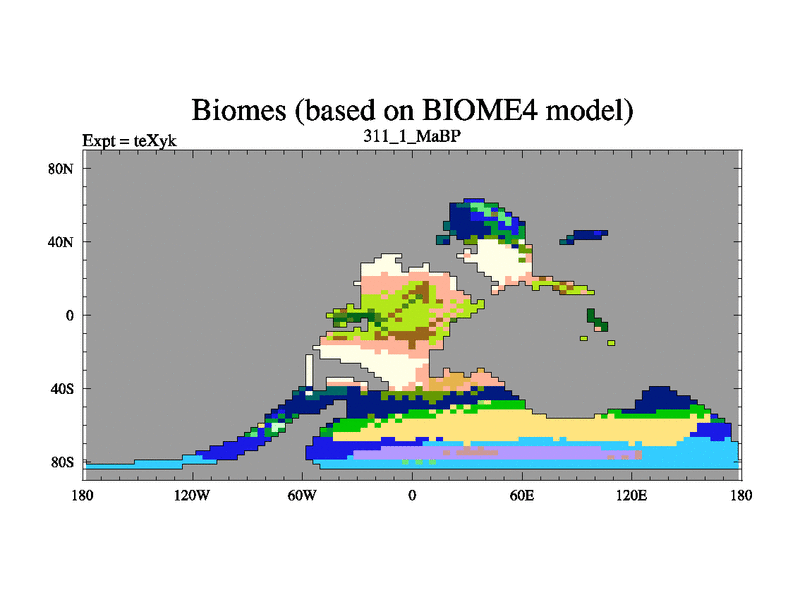 Biomes (based on BIOME4 model)

Expt = teXyk

311_1_MaBP

80N

40N

0

40S

80S

180

120W

60W

0

60E

120E

180